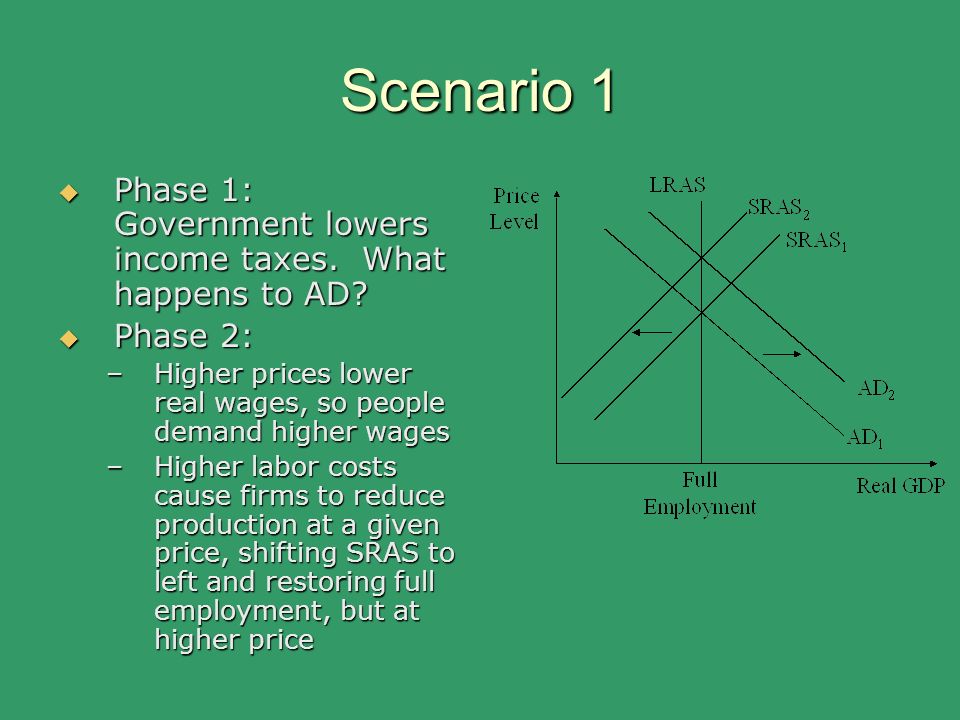 Scenario 1

◆ Phase 1: Government lowers income taxes. What happens to AD?
◆ Phase 2:
– Higher prices lower real wages, so people demand higher wages
– Higher labor costs cause firms to reduce production at a given price, shifting SRAS to left and restoring full employment, but at higher price

Price Level
LRAS
$SRAS_2$
$SRAS_1$
$AD_2$
$AD_1$
Full Employment
Real GDP